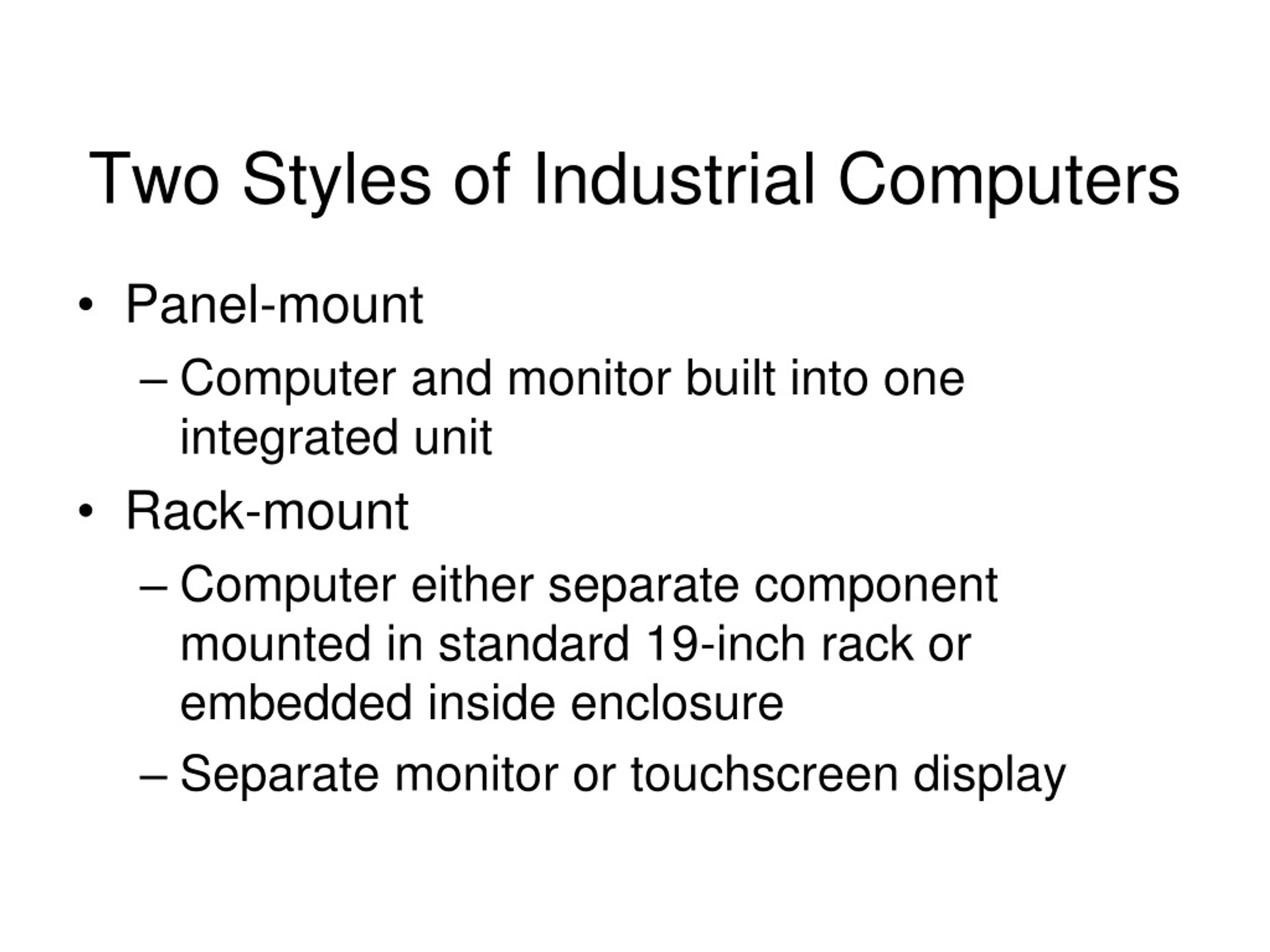 Two Styles of Industrial Computers

• Panel-mount
– Computer and monitor built into one integrated unit
• Rack-mount
– Computer either separate component mounted in standard 19-inch rack or embedded inside enclosure
– Separate monitor or touchscreen display